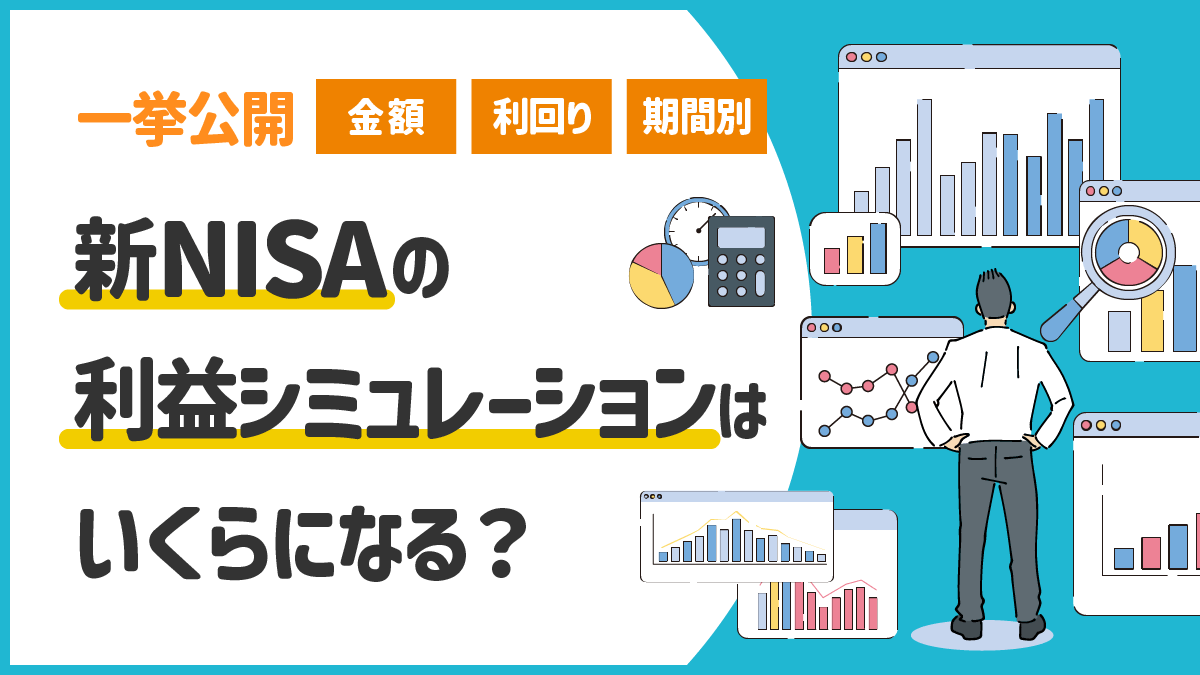 一挙公開 金額 利回り 期間別

新NISAの
利益シミュレーションは
いくらになる？